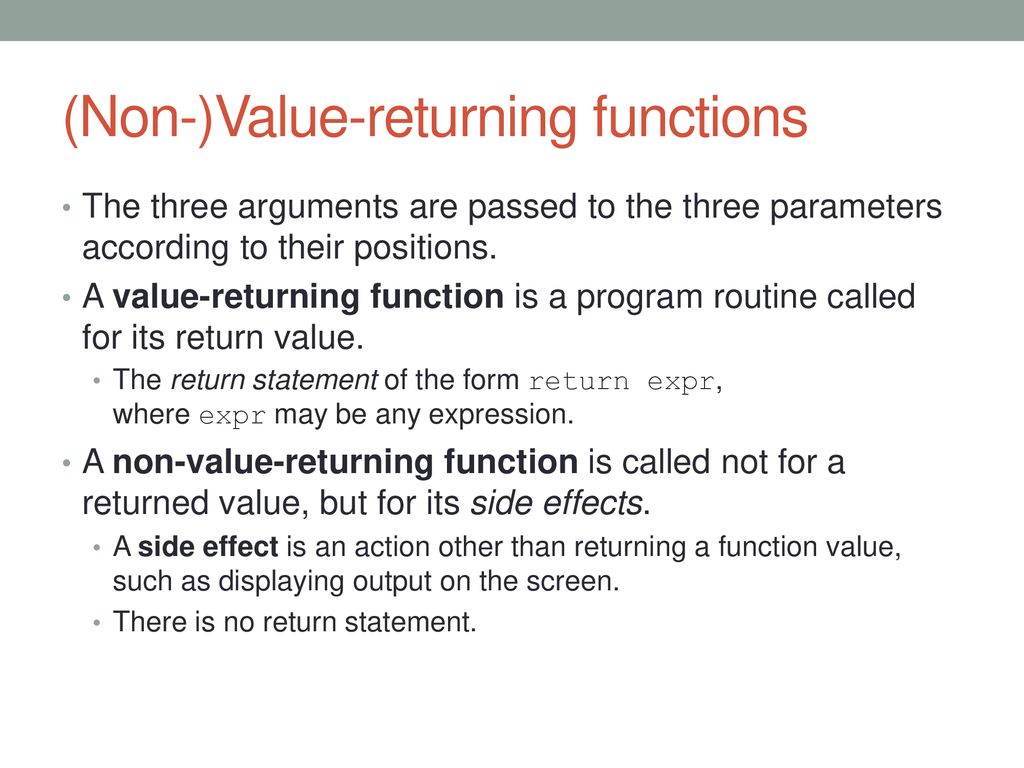 (Non-)Value-returning functions

• The three arguments are passed to the three parameters according to their positions.

• A value-returning function is a program routine called for its return value.
  • The return statement of the form return expr, where expr may be any expression.

• A non-value-returning function is called not for a returned value, but for its side effects.
  • A side effect is an action other than returning a function value, such as displaying output on the screen.
  • There is no return statement.